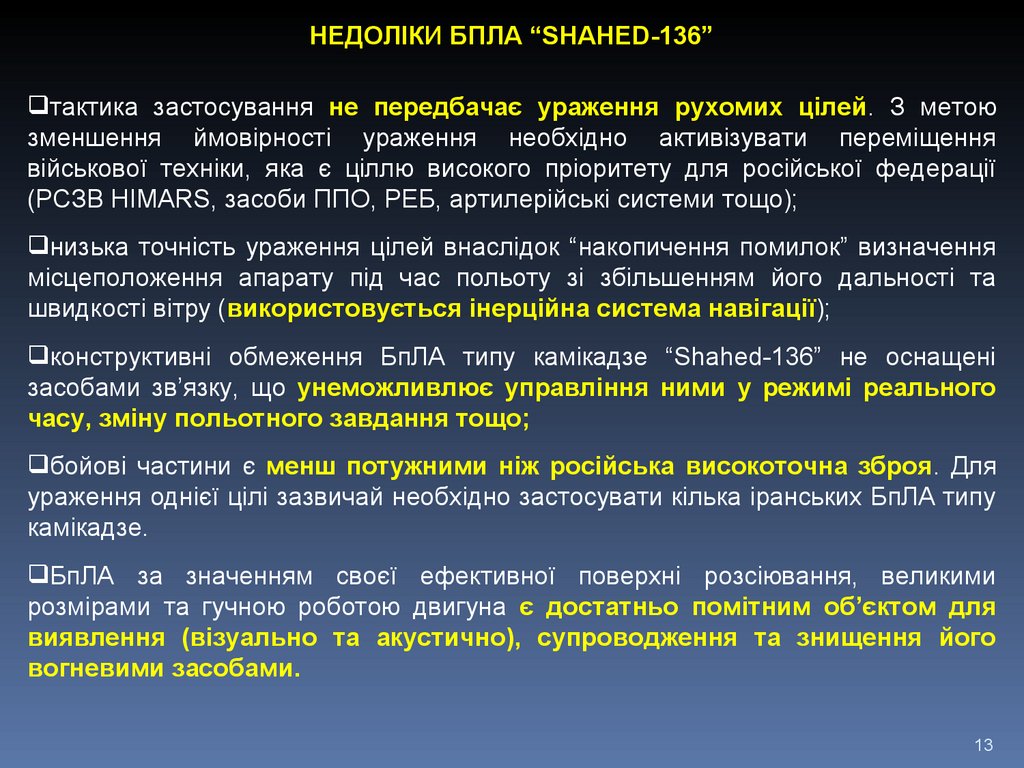 НЕДОЛІКИ БПЛА “SHAHED-136”

❑тактика застосування не передбачає ураження рухомих цілей. З метою зменшення ймовірності ураження необхідно активізувати переміщення військової техніки, яка є ціллю високого пріоритету для російської федерації (РСЗВ HIMARS, засоби ППО, РЕБ, артилерійські системи тощо);

❑низька точність ураження цілей внаслідок “накопичення помилок” визначення місцеположення апарату під час польоту зі збільшенням його дальності та швидкості вітру (використовується інерційна система навігації);

❑конструктивні обмеження БпЛА типу камікадзе “Shahed-136” не оснащені засобами зв’язку, що унеможливлює управління ними у режимі реального часу, зміну польотного завдання тощо;

❑бойові частини є менш потужними ніж російська високоточна зброя. Для ураження однієї цілі зазвичай необхідно застосувати кілька іранських БпЛА типу камікадзе.

❑БпЛА за значенням своєї ефективної поверхні розсіювання, великими розмірами та гучною роботою двигуна є достатньо помітним об’єктом для виявлення (візуально та акустично), супроводження та знищення його вогневими засобами.

13